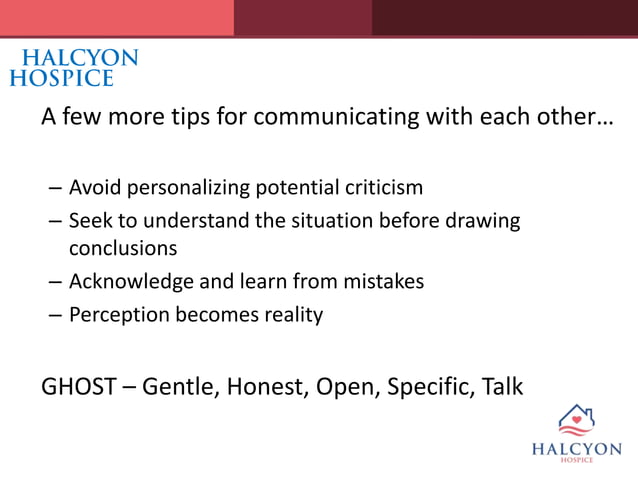 HALCYON HOSPICE

A few more tips for communicating with each other…

– Avoid personalizing potential criticism
– Seek to understand the situation before drawing conclusions
– Acknowledge and learn from mistakes
– Perception becomes reality

GHOST – Gentle, Honest, Open, Specific, Talk

HALCYON
HOSPICE